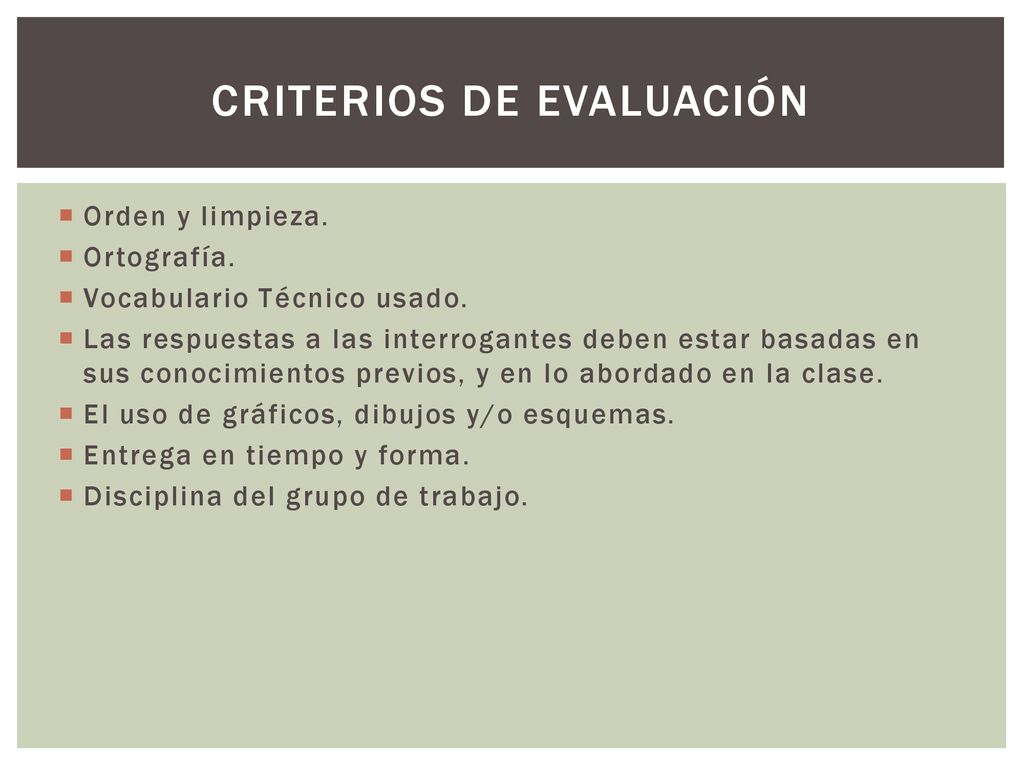 CRITERIOS DE EVALUACIÓN

- Orden y limpieza.
- Ortografía.
- Vocabulario Técnico usado.
- Las respuestas a las interrogantes deben estar basadas en sus conocimientos previos, y en lo abordado en la clase.
- El uso de gráficos, dibujos y/o esquemas.
- Entrega en tiempo y forma.
- Disciplina del grupo de trabajo.